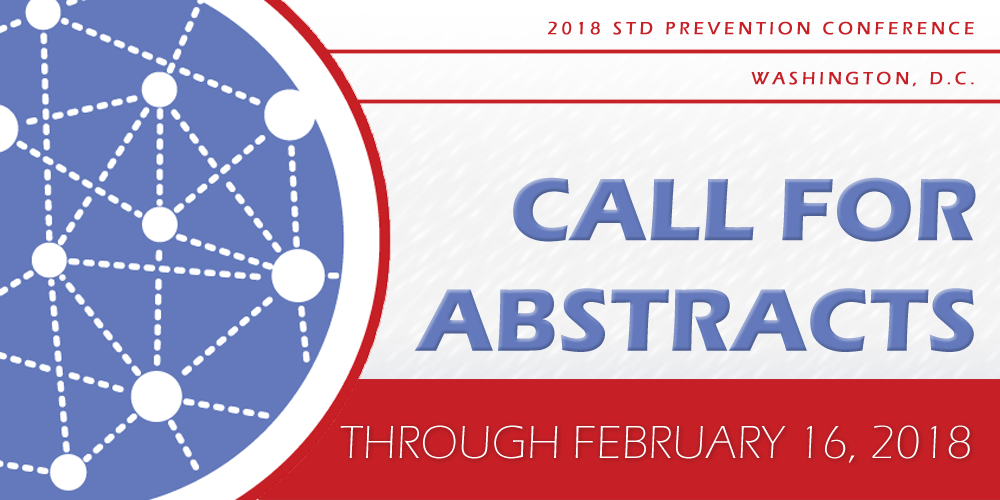 2018 STD PREVENTION CONFERENCE

WASHINGTON, D.C.

CALL FOR ABSTRACTS

THROUGH FEBRUARY 16, 2018